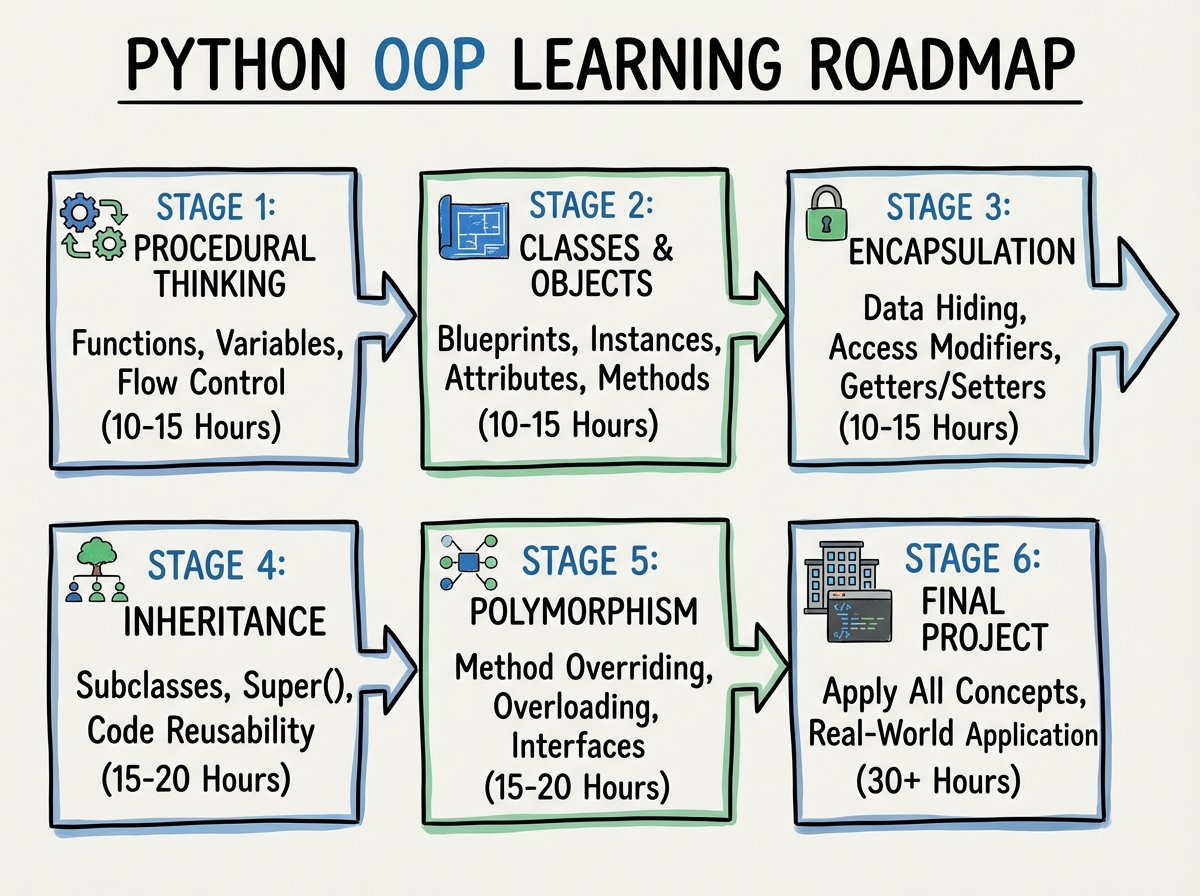 PYTHON OOP LEARNING ROADMAP

STAGE 1:
PROCEDURAL THINKING

Functions, Variables, Flow Control
(10-15 Hours)

STAGE 2:
CLASSES & OBJECTS

Blueprints, Instances, Attributes, Methods
(10-15 Hours)

STAGE 3:
ENCAPSULATION

Data Hiding, Access Modifiers, Getters/Setters
(10-15 Hours)

STAGE 4:
INHERITANCE

Subclasses, Super(), Code Reusability
(15-20 Hours)

STAGE 5:
POLYMORPHISM

Method Overriding, Overloading, Interfaces
(15-20 Hours)

STAGE 6:
FINAL PROJECT

Apply All Concepts, Real-World Application
(30+ Hours)